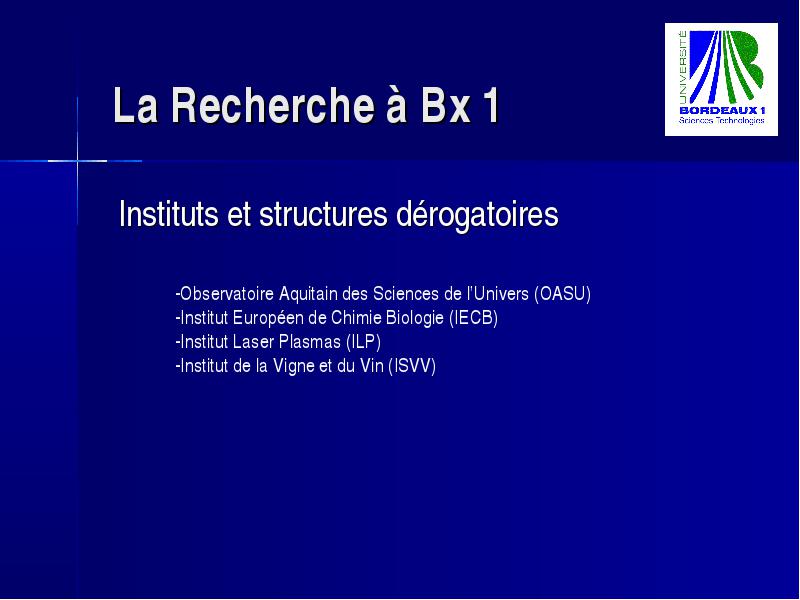 La Recherche à Bx 1

UNIVERSITÉ
BORDEAUX 1
Sciences Technologies

Instituts et structures dérogatoires

-Observatoire Aquitain des Sciences de l'Univers (OASU)
-Institut Européen de Chimie Biologie (IECB)
-Institut Laser Plasmas (ILP)
-Institut de la Vigne et du Vin (ISVV)